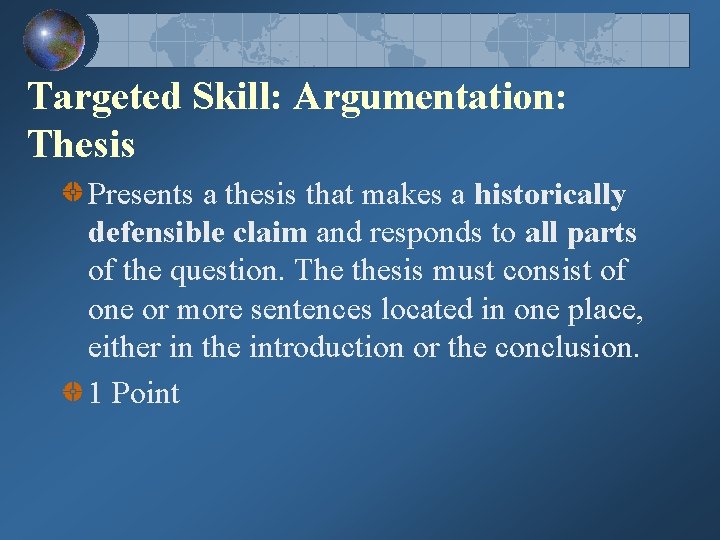 Targeted Skill: Argumentation: Thesis

Presents a thesis that makes a historically defensible claim and responds to all parts of the question. The thesis must consist of one or more sentences located in one place, either in the introduction or the conclusion.

1 Point